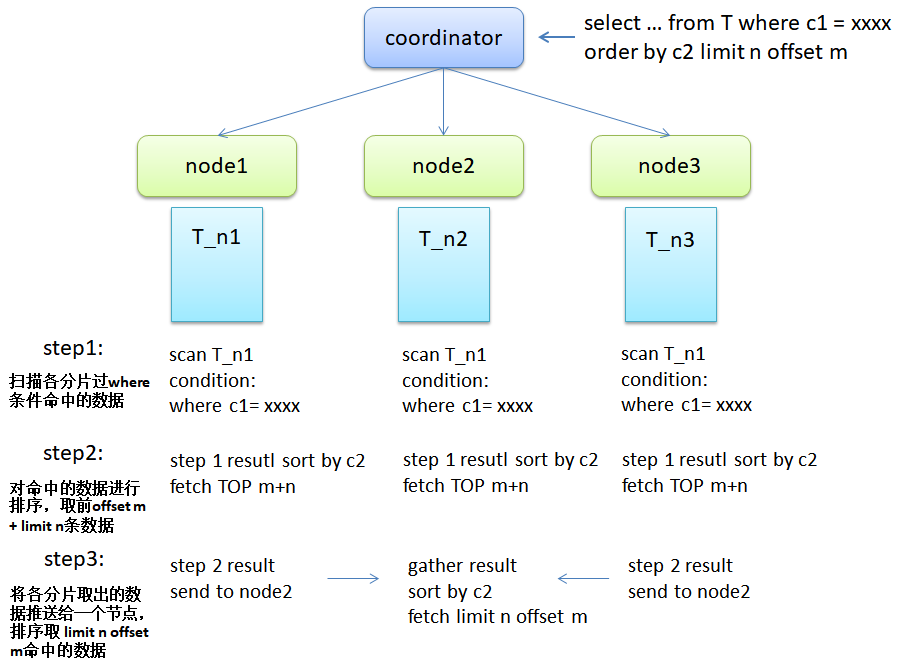 coordinator

select ... from T where c1 = xxxx order by c2 limit n offset m

node1

node2

node3

T_n1

T_n2

T_n3

step1:

扫描各分片过where条件命中的数据

scan T_n1
condition:
where c1= xxxx

scan T_n1
condition:
where c1= xxxx

scan T_n1
condition:
where c1= xxxx

step2:

对命中的数据进行排序，取前offset m + limit n条数据

step 1 resutl sort by c2
fetch TOP m+n

step 1 resutl sort by c2
fetch TOP m+n

step 1 resutl sort by c2
fetch TOP m+n

step3:

将各分片取出的数据推送给一个节点，排序取 limit n offset m命中的数据

step 2 result
send to node2

gather result
sort by c2
fetch limit n offset m

step 2 result
send to node2